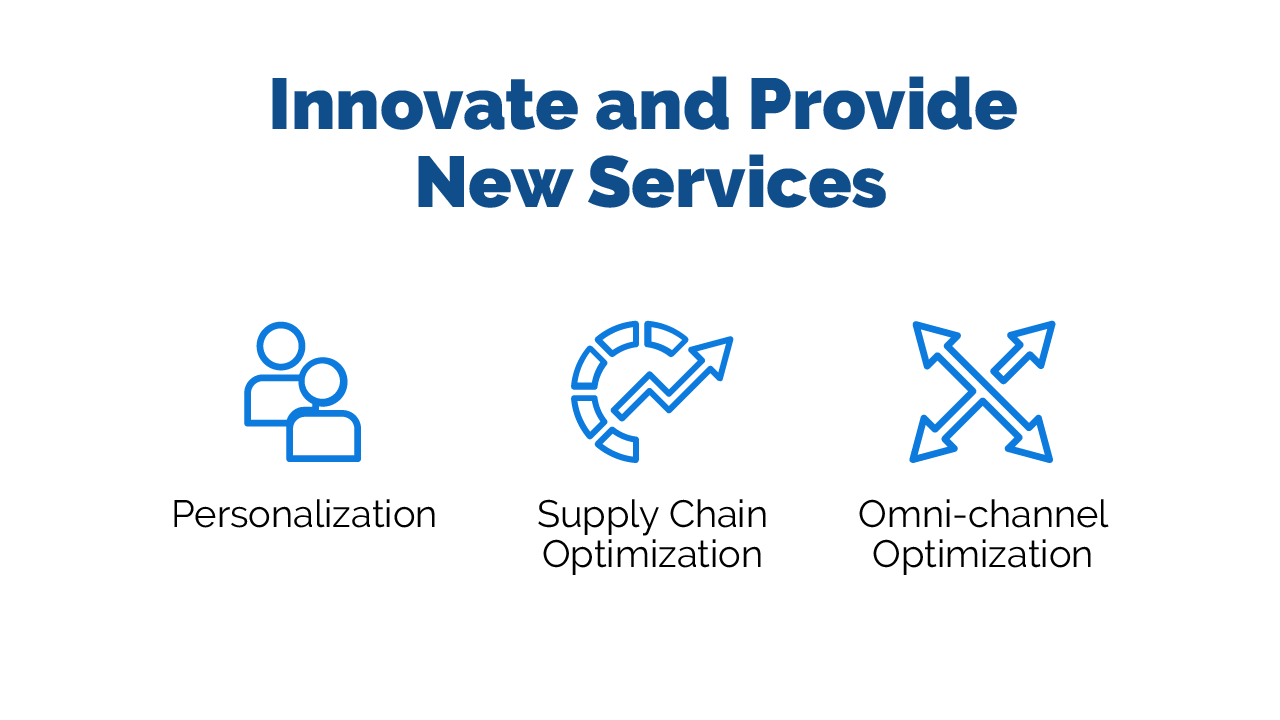 Innovate and Provide New Services

Personalization

Supply Chain Optimization

Omni-channel Optimization